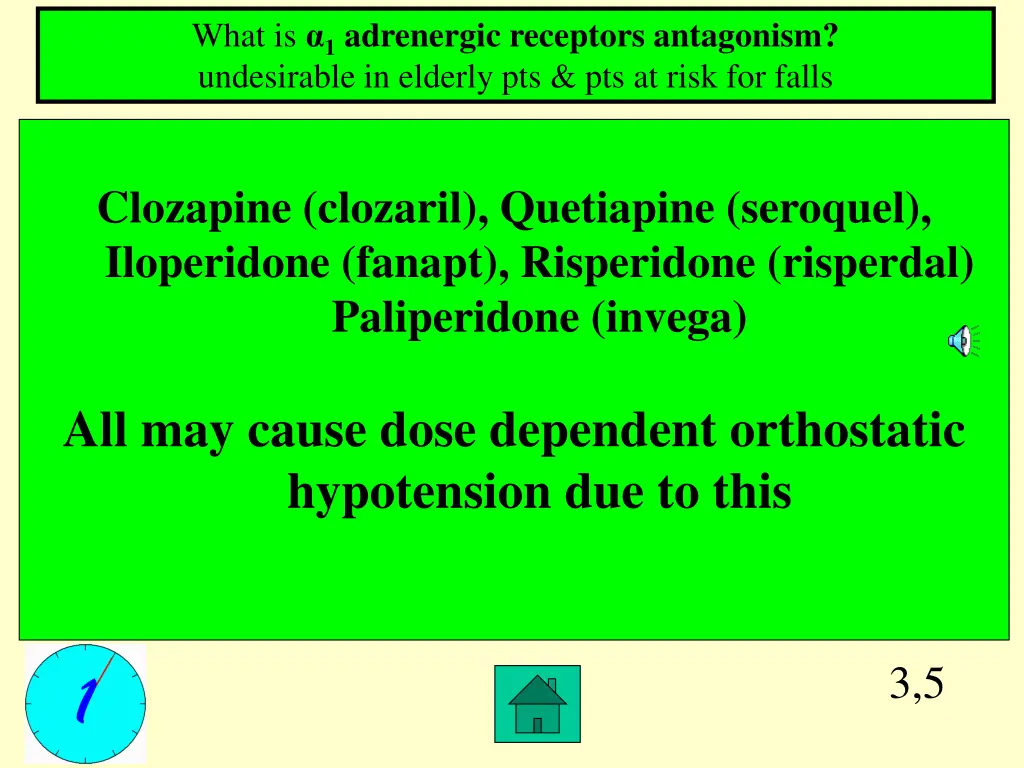 What is $\alpha_1$ adrenergic receptors antagonism?
undesirable in elderly pts & pts at risk for falls

Clozapine (clozaril), Quetiapine (seroquel), Iloperidone (fanapt), Risperidone (risperdal) Paliperidone (invega)

All may cause dose dependent orthostatic hypotension due to this

1

3,5